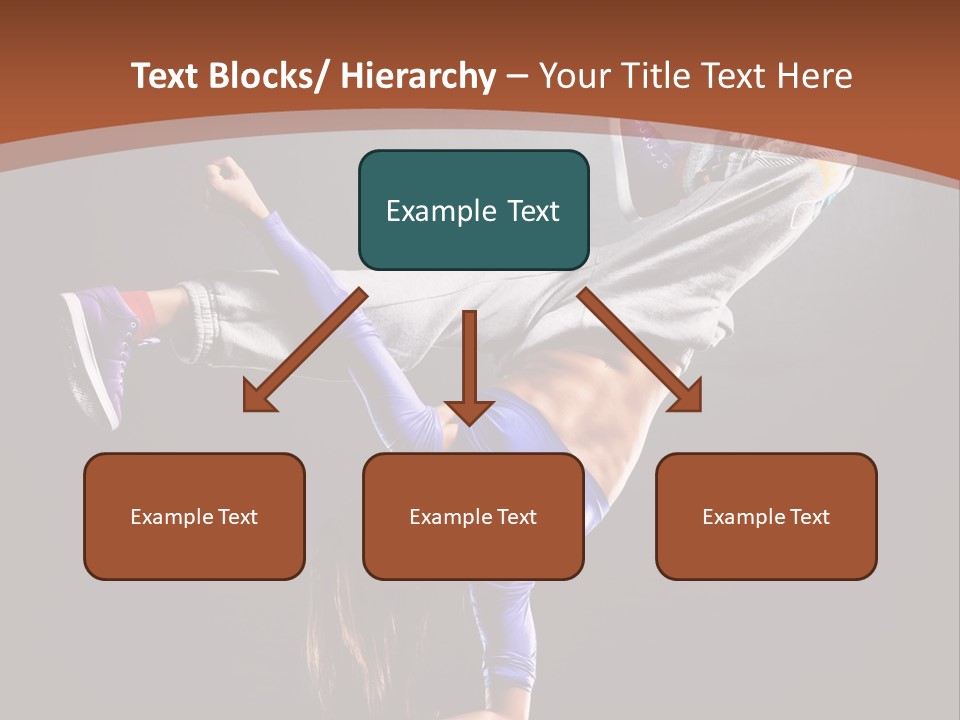 Text Blocks/ Hierarchy – Your Title Text Here

Example Text

Example Text

Example Text

Example Text